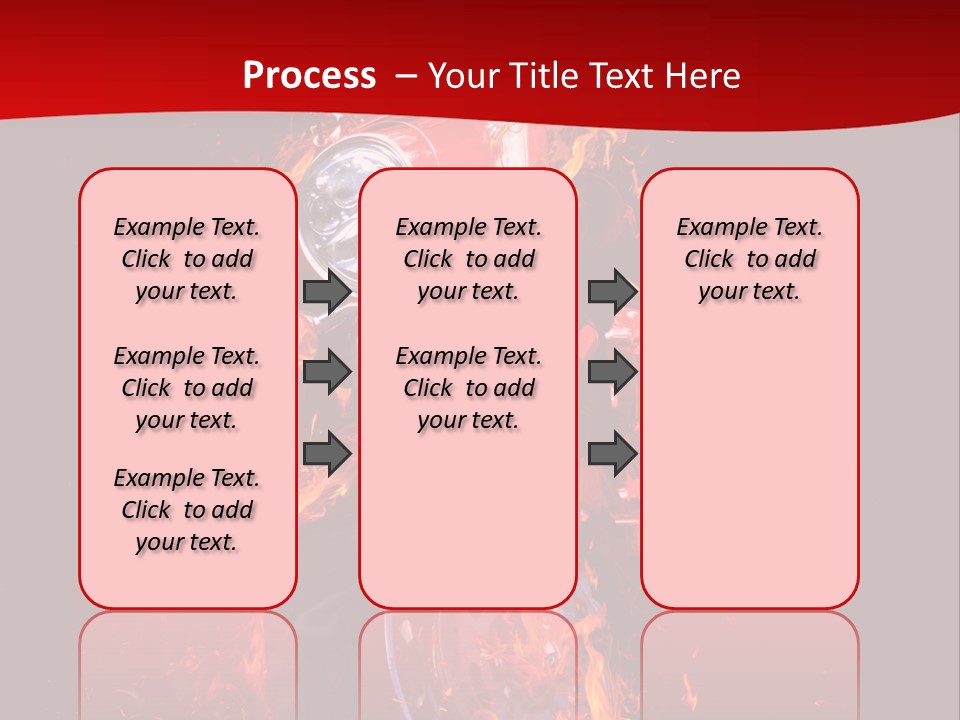 Process – Your Title Text Here

Example Text. Click to add your text.

Example Text. Click to add your text.

Example Text. Click to add your text.

Example Text. Click to add your text.

Example Text. Click to add your text.

Example Text. Click to add your text.